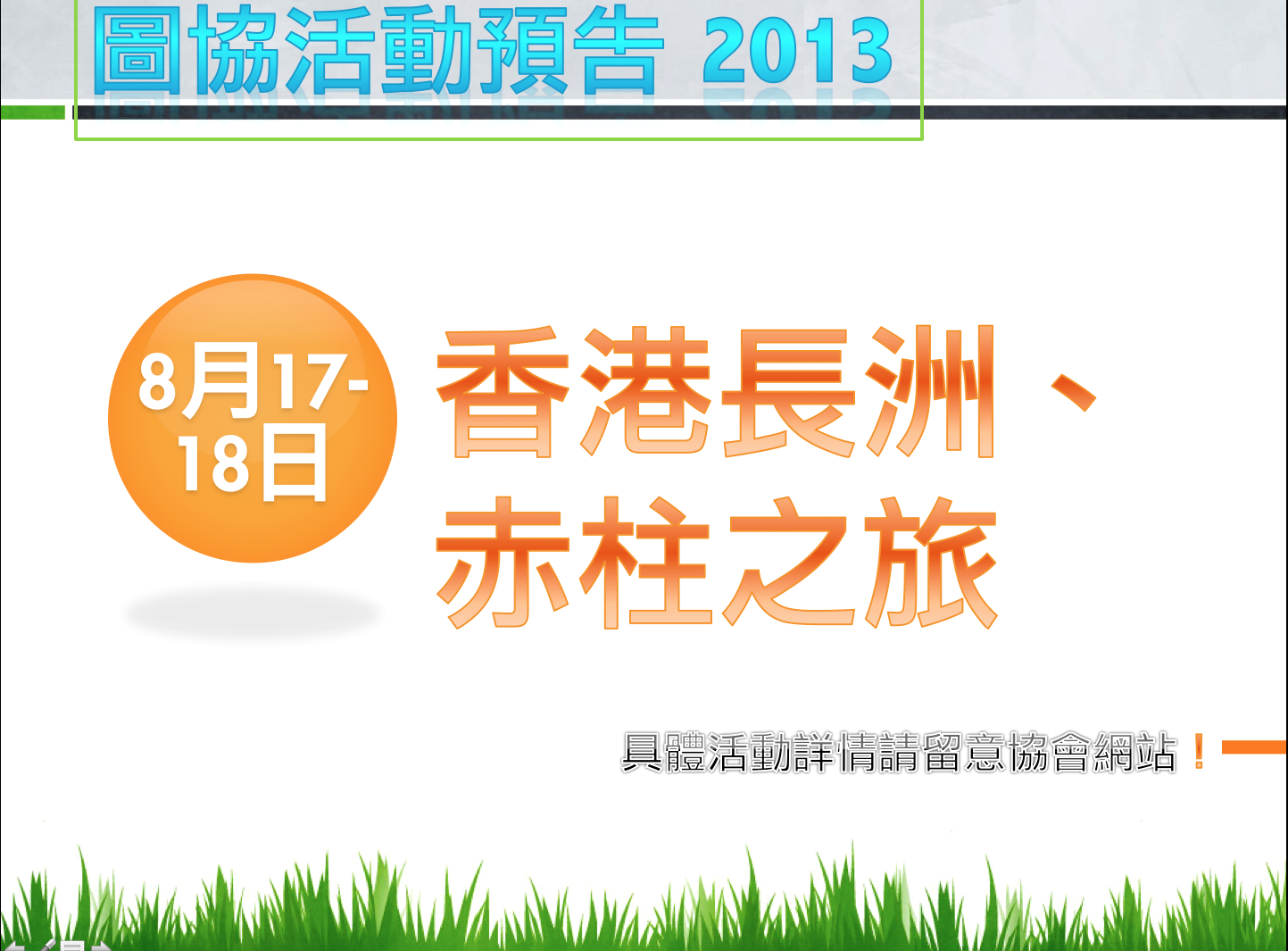 圖協活動預告 2013

8月17-18日

香港長洲、赤柱之旅

具體活動詳情請留意協會網站！